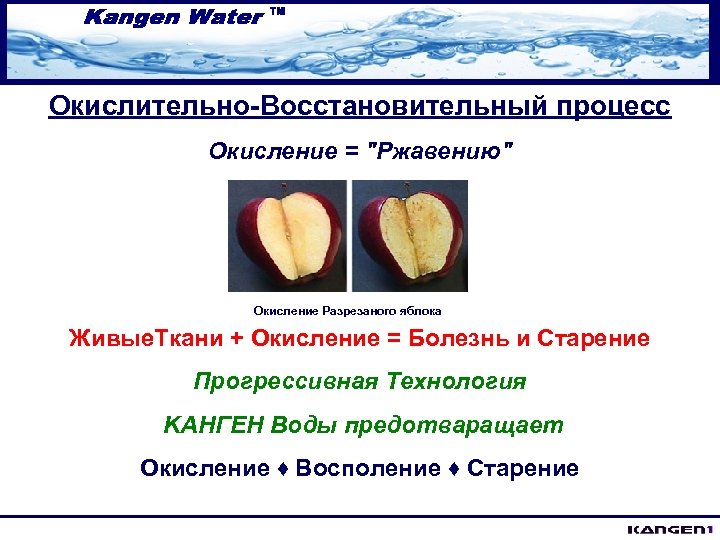 Kangen Water ™

Окислительно-Восстановительный процесс

Окисление = "Ржавению"

Окисление Разрезаного яблока

ЖивыеТкани + Окисление = Болезнь и Старение

Прогрессивная Технология

КАНГЕН Воды предотваращает

Окисление ♦ Восполение ♦ Старение

KANGEN1